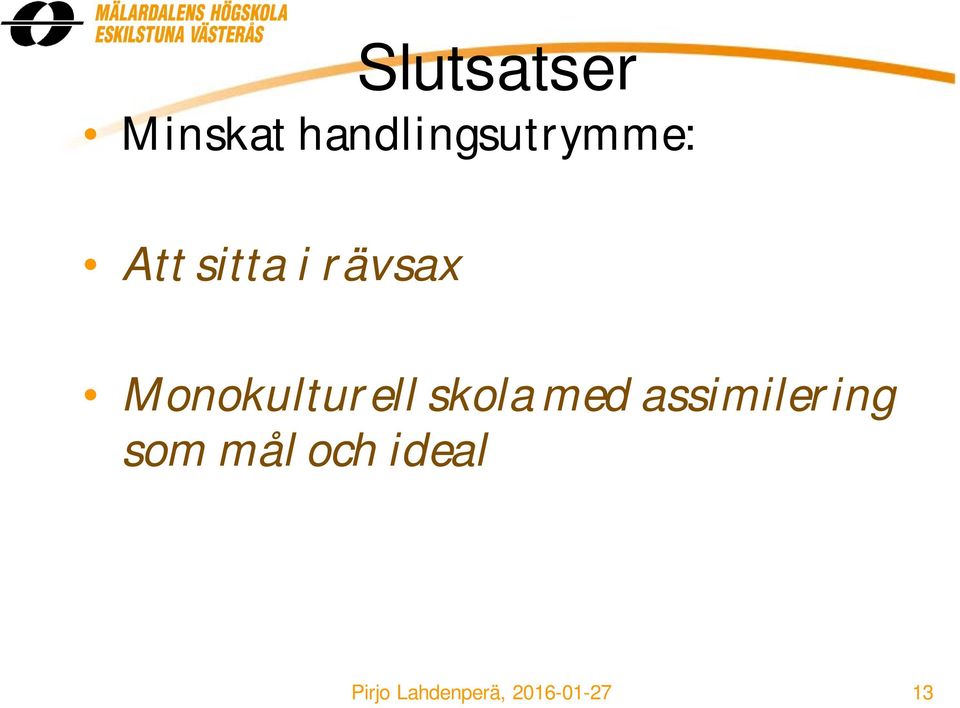 MÄLARDALENS HÖGSKOLA
ESKILSTUNA VÄSTERÅS

Slutsatser

• Minskat handlingsutrymme:

• Att sitta i rävsax

• Monokulturell skola med assimilering som mål och ideal

Pirjo Lahdenperä, 2016-01-27

13